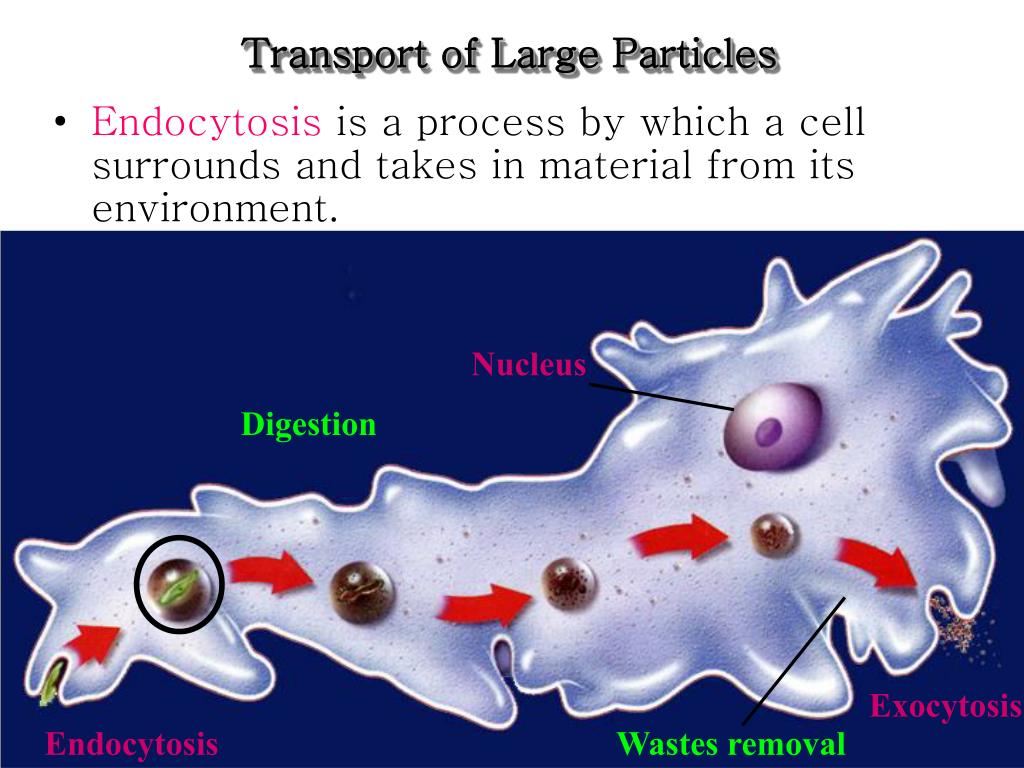 Transport of Large Particles

• Endocytosis is a process by which a cell surrounds and takes in material from its environment.

Nucleus

Digestion

Exocytosis

Endocytosis

Wastes removal